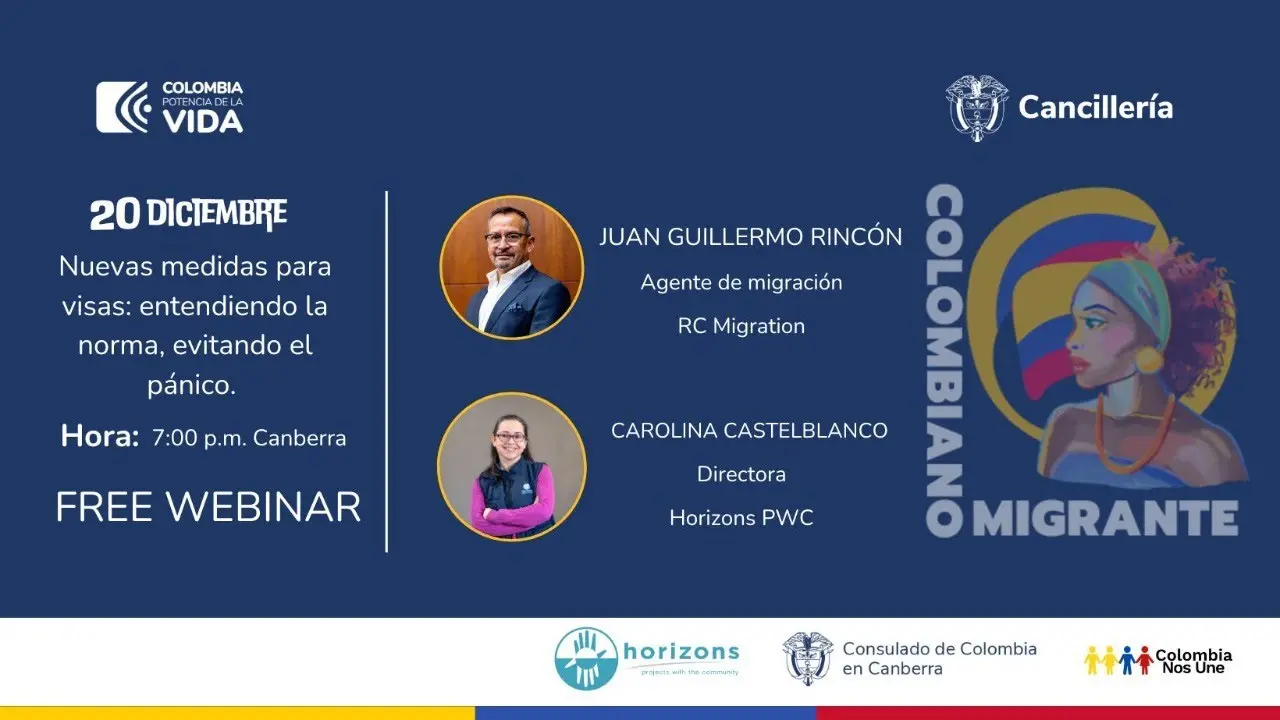 COLOMBIA
POTENCIA DE LA
VIDA

Cancillería

20 DICIEMBRE

Nuevas medidas para visas: entendiendo la norma, evitando el pánico.

Hora: 7:00 p.m. Canberra

FREE WEBINAR

JUAN GUILLERMO RINCÓN
Agente de migración
RC Migration

CAROLINA CASTELBLANCO
Directora
Horizons PWC

COLOMBIANO MIGRANTE

horizons
projects with the community

Consulado de Colombia en Canberra

Colombia Nos Une